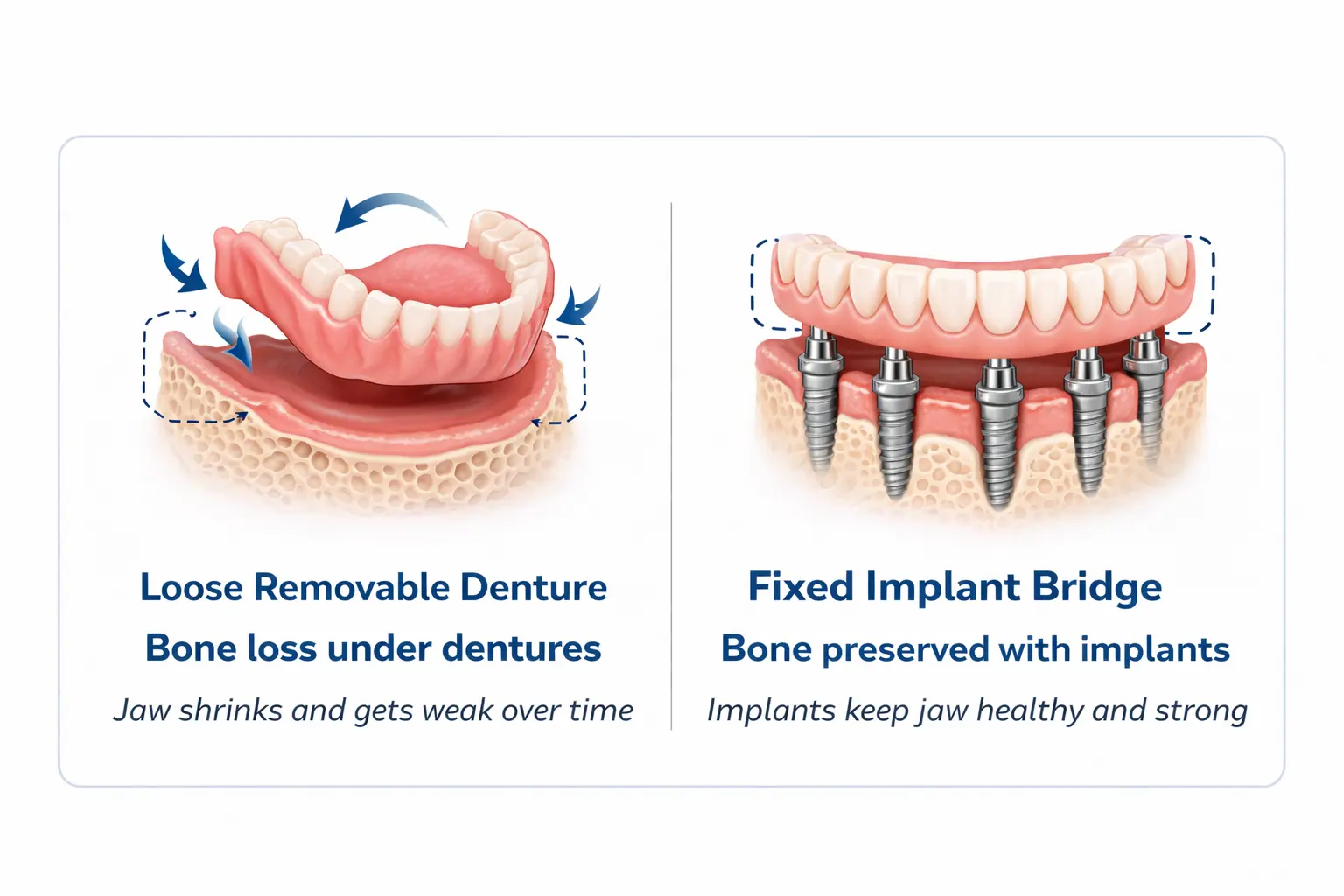 Loose Removable Denture

Bone loss under dentures

Jaw shrinks and gets weak over time

Fixed Implant Bridge

Bone preserved with implants

Implants keep jaw healthy and strong